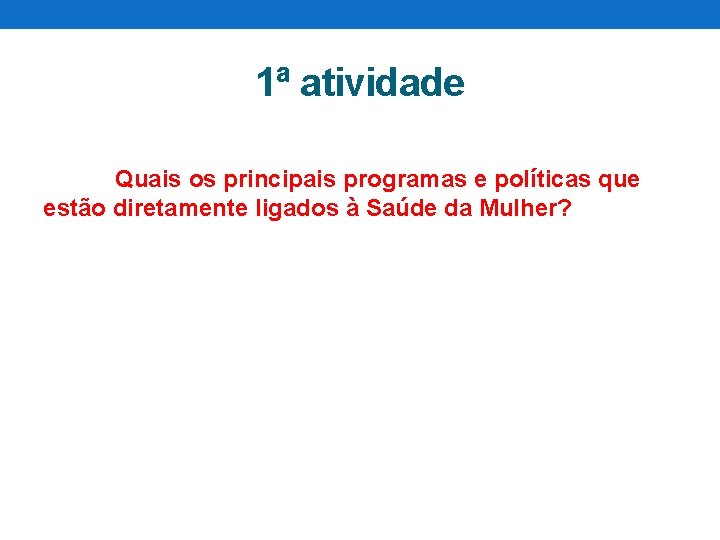 1ª atividade

Quais os principais programas e políticas que estão diretamente ligados à Saúde da Mulher?